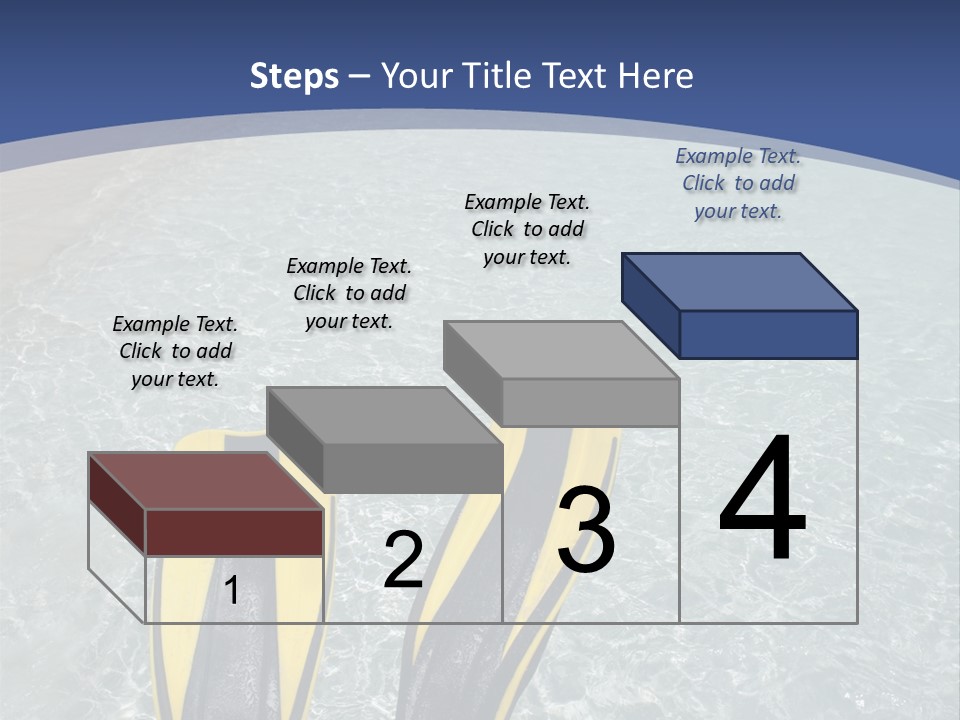 Steps – Your Title Text Here

Example Text. Click to add your text.

Example Text. Click to add your text.

Example Text. Click to add your text.

Example Text. Click to add your text.

1

2

3

4